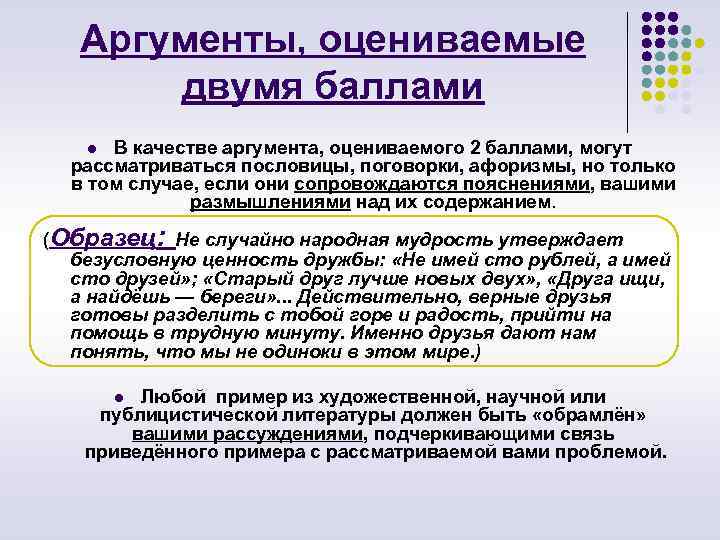 Аргументы, оцениваемые двумя баллами

В качестве аргумента, оцениваемого 2 баллами, могут рассматриваться пословицы, поговорки, афоризмы, но только в том случае, если они сопровождаются пояснениями, вашими размышлениями над их содержанием.

(Образец: Не случайно народная мудрость утверждает безусловную ценность дружбы: «Не имей сто рублей, а имей сто друзей»; «Старый друг лучше новых двух», «Друга ищи, а найдёшь — береги»... Действительно, верные друзья готовы разделить с тобой горе и радость, прийти на помощь в трудную минуту. Именно друзья дают нам понять, что мы не одиноки в этом мире.)

Любой пример из художественной, научной или публицистической литературы должен быть «обрамлён» вашими рассуждениями, подчеркивающими связь приведённого примера с рассматриваемой вами проблемой.